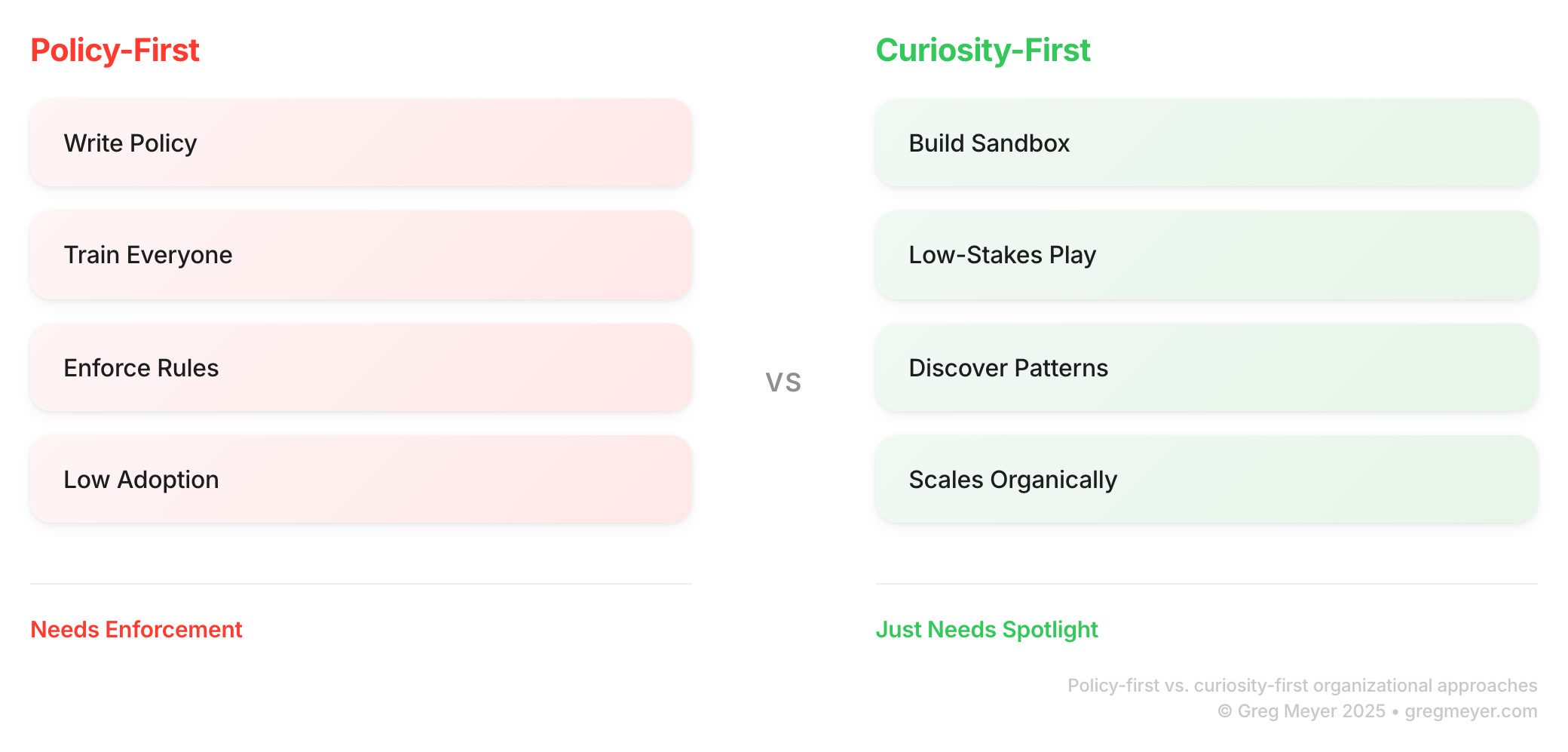 Policy-First

Write Policy

Train Everyone

Enforce Rules

Low Adoption

Needs Enforcement

VS

Curiosity-First

Build Sandbox

Low-Stakes Play

Discover Patterns

Scales Organically

Just Needs Spotlight

Policy-first vs. curiosity-first organizational approaches
© Greg Meyer 2025 • gregmeyer.com